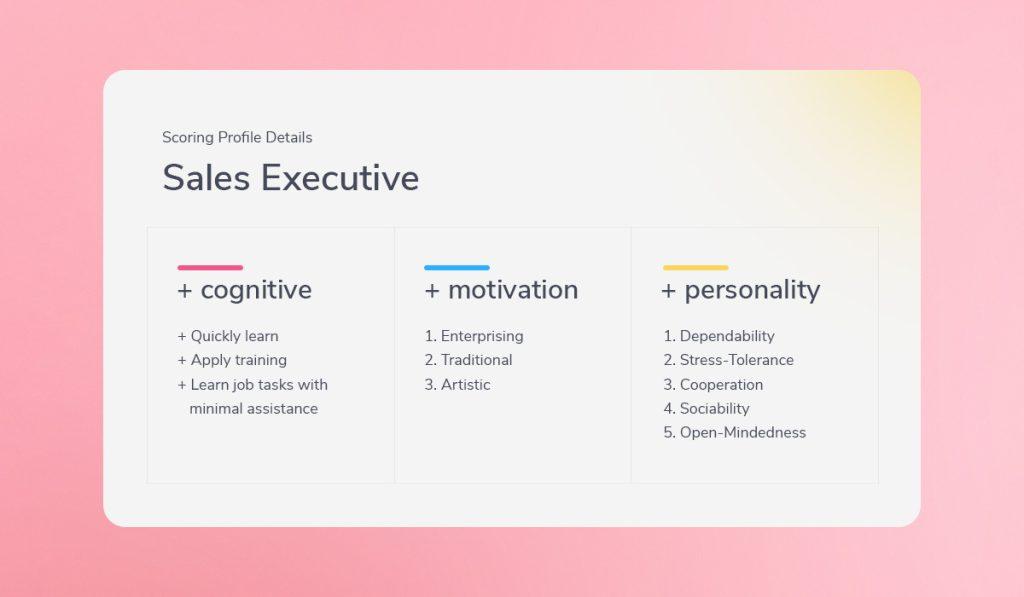 Scoring Profile Details

Sales Executive

+ cognitive

+ Quickly learn
+ Apply training
+ Learn job tasks with minimal assistance

+ motivation

1. Enterprising
2. Traditional
3. Artistic

+ personality

1. Dependability
2. Stress-Tolerance
3. Cooperation
4. Sociability
5. Open-Mindedness